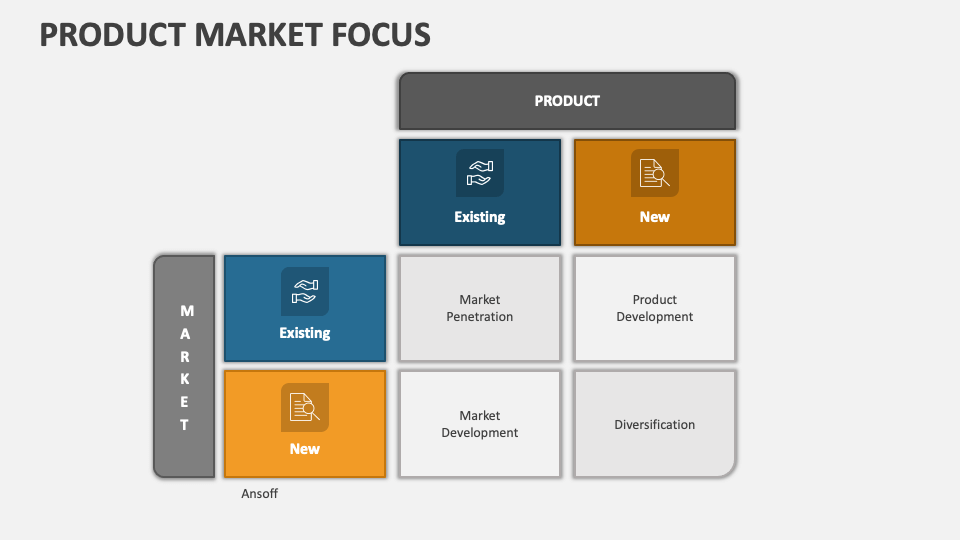 PRODUCT MARKET FOCUS

PRODUCT

Existing

New

MARKET

Existing

Market Penetration

Product Development

New

Market Development

Diversification

Ansoff